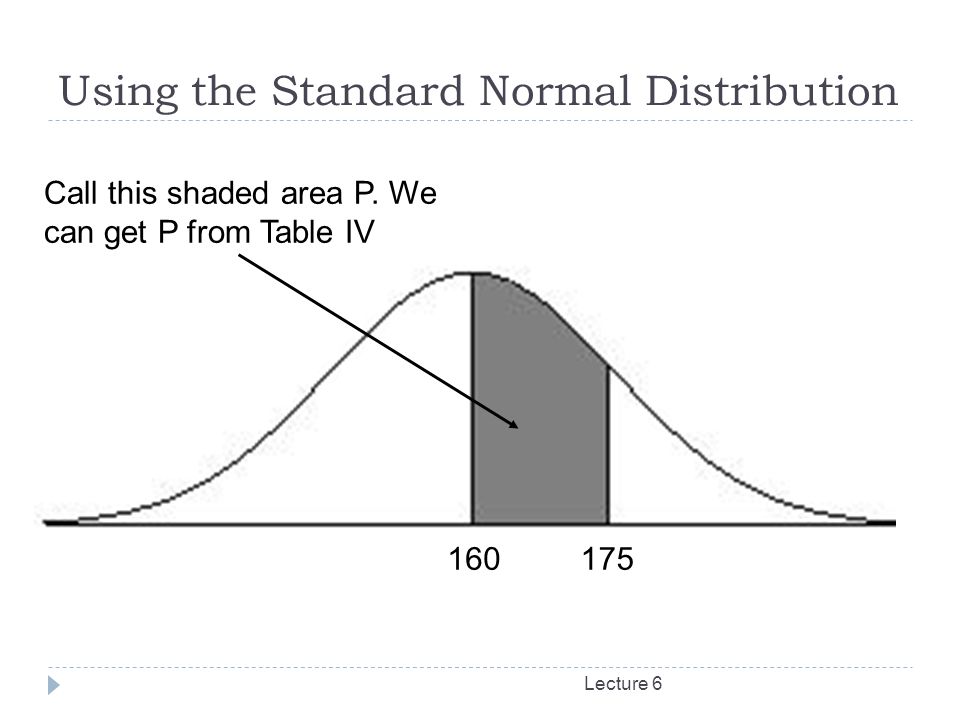 Using the Standard Normal Distribution

Call this shaded area P. We can get P from Table IV

160 175

Lecture 6